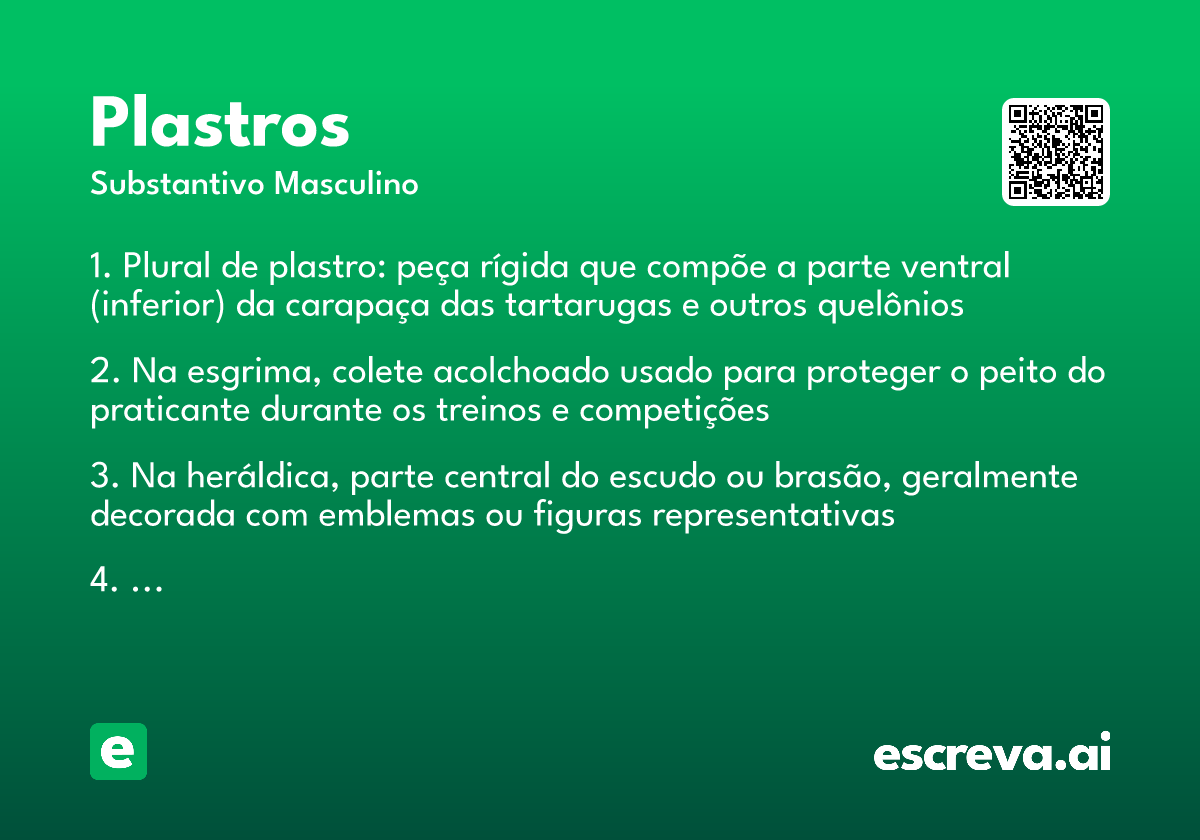 Plastros
Substantivo Masculino

1. Plural de plastro: peça rígida que compõe a parte ventral (inferior) da carapaça das tartarugas e outros quelônios

2. Na esgrima, colete acolchoado usado para proteger o peito do praticante durante os treinos e competições

3. Na heráldica, parte central do escudo ou brasão, geralmente decorada com emblemas ou figuras representativas

4. ...

e

escreva.ai